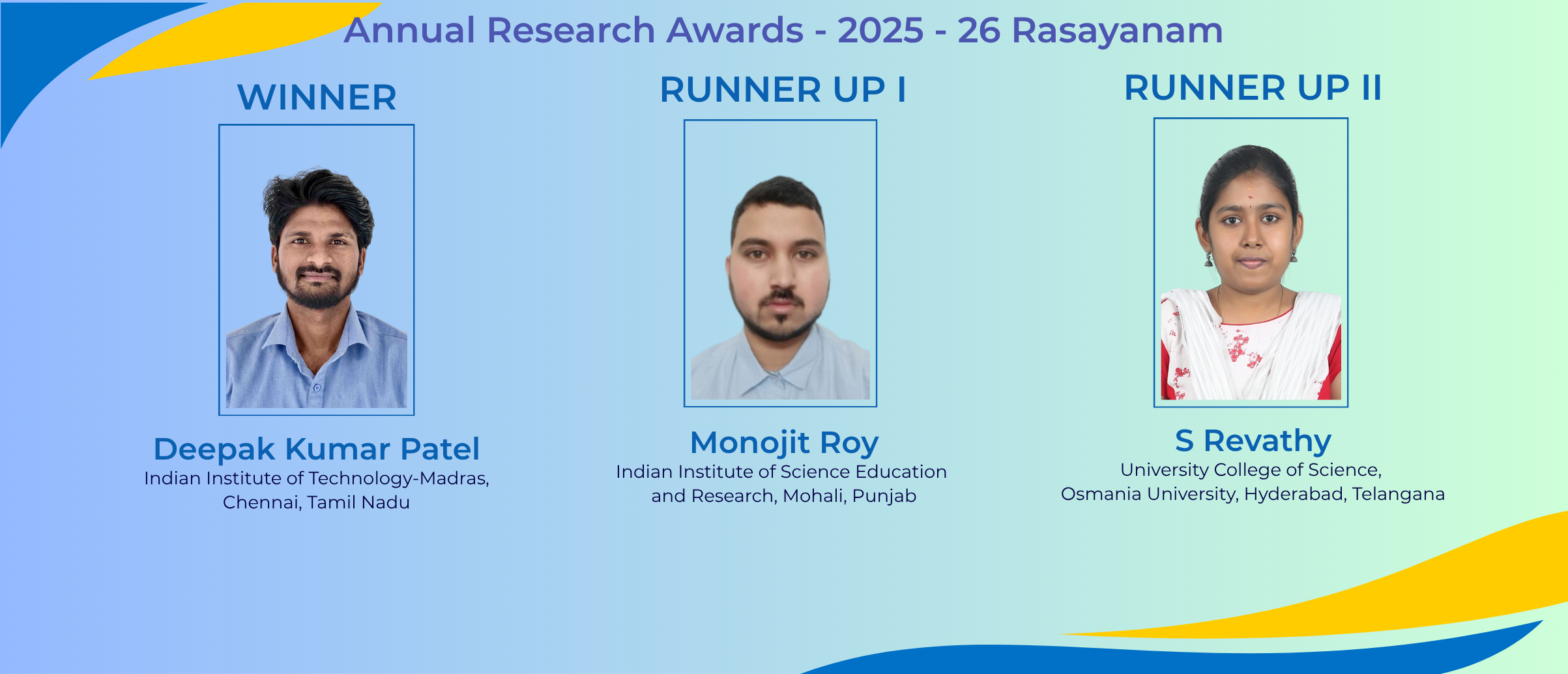 Annual Research Awards - 2025 - 26 Rasayanam

WINNER

Deepak Kumar Patel
Indian Institute of Technology-Madras, Chennai, Tamil Nadu

RUNNER UP I

Monojit Roy
Indian Institute of Science Education and Research, Mohali, Punjab

RUNNER UP II

S Revathy
University College of Science, Osmania University, Hyderabad, Telangana